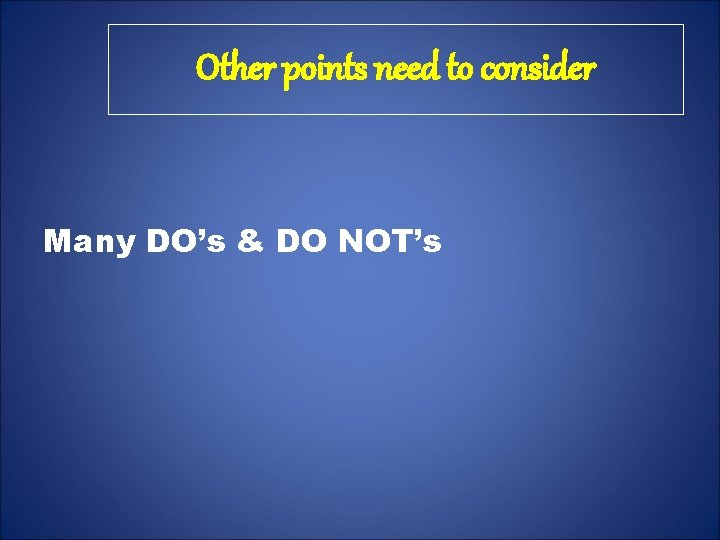 Other points need to consider

Many DO’s & DO NOT’s